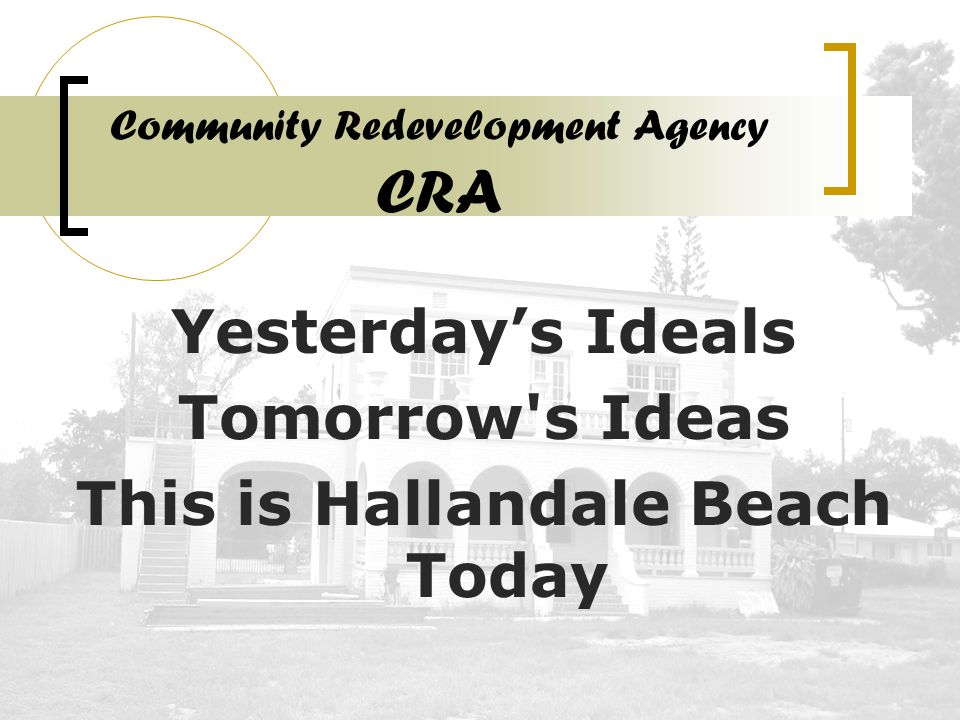 Community Redevelopment Agency
CRA

Yesterday’s Ideals
Tomorrow's Ideas
This is Hallandale Beach Today